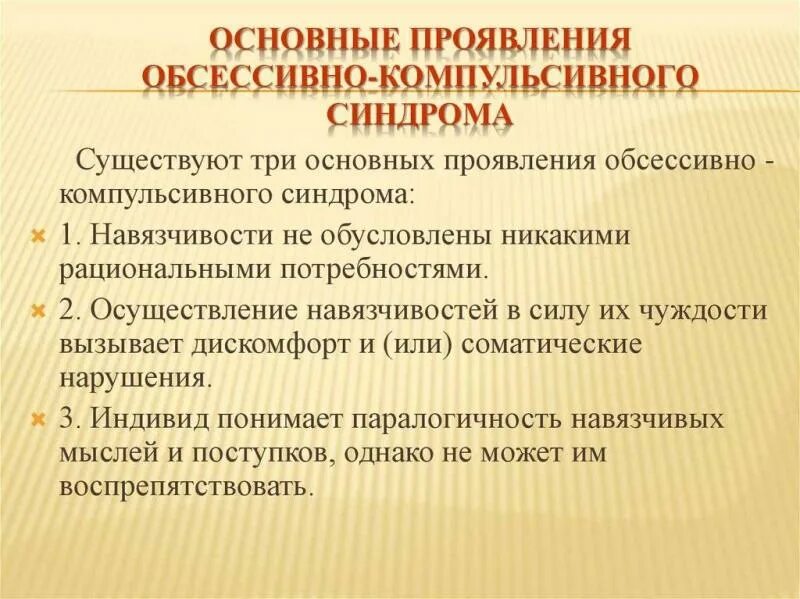 ОСНОВНЫЕ ПРОЯВЛЕНИЯ ОБСЕССИВНО-КОМПУЛЬСИВНОГО СИНДРОМА

Существуют три основных проявления обсессивно - компульсивного синдрома:

1. Навязчивости не обусловлены никакими рациональными потребностями.

2. Осуществление навязчивостей в силу их чуждости вызывает дискомфорт и (или) соматические нарушения.

3. Индивид понимает паралогичность навязчивых мыслей и поступков, однако не может им воспрепятствовать.